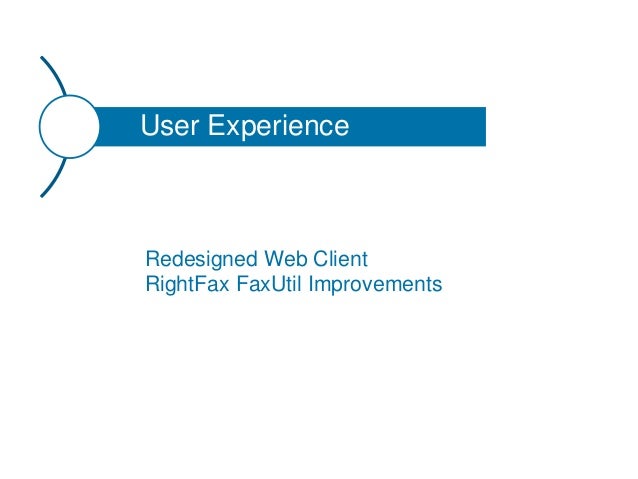 User Experience

Redesigned Web Client
RightFax FaxUtil Improvements